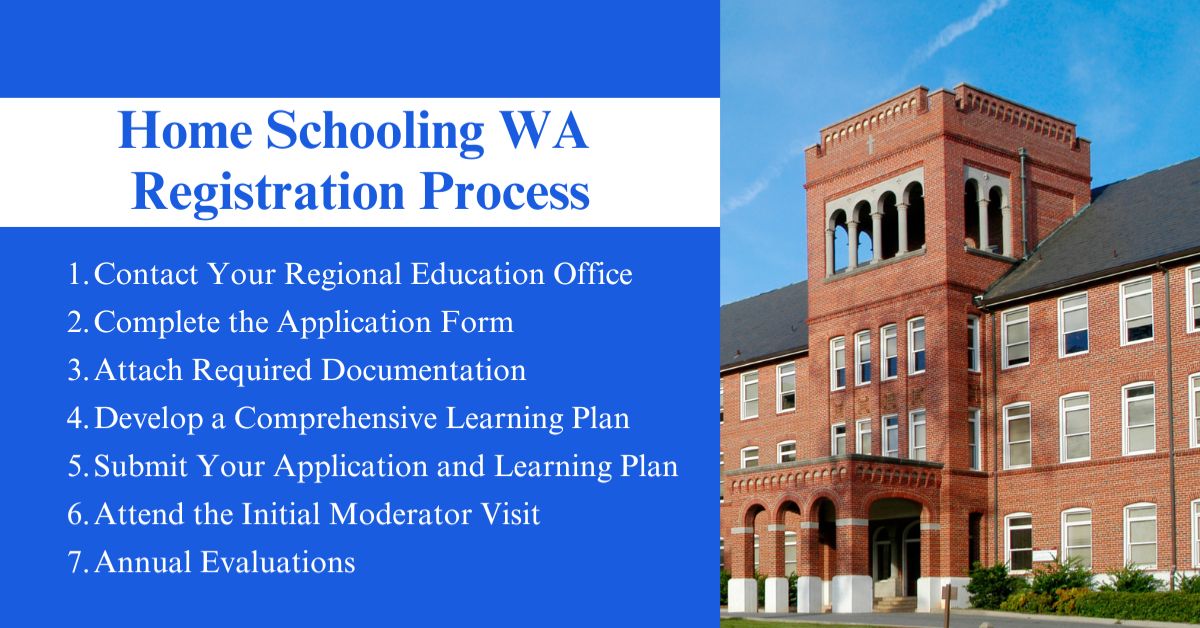 Home Schooling WA
Registration Process

1. Contact Your Regional Education Office
2. Complete the Application Form
3. Attach Required Documentation
4. Develop a Comprehensive Learning Plan
5. Submit Your Application and Learning Plan
6. Attend the Initial Moderator Visit
7. Annual Evaluations